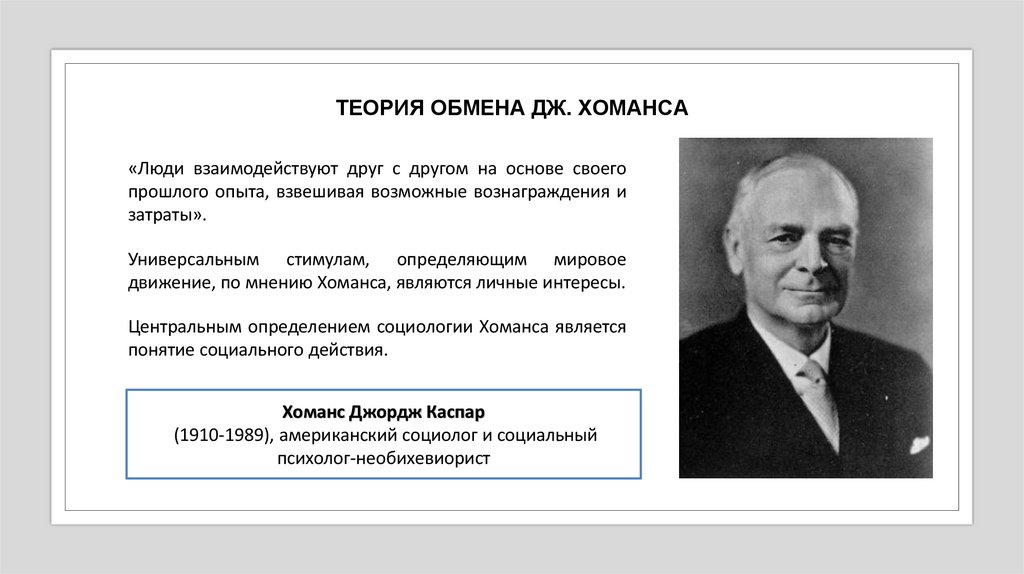 ТЕОРИЯ ОБМЕНА ДЖ. ХОМАНСА

«Люди взаимодействуют друг с другом на основе своего прошлого опыта, взвешивая возможные вознаграждения и затраты».

Универсальным стимулам, определяющим мировое движение, по мнению Хоманса, являются личные интересы.

Центральным определением социологии Хоманса является понятие социального действия.

Хоманс Джордж Каспар
(1910-1989), американский социолог и социальный психолог-необихевиорист